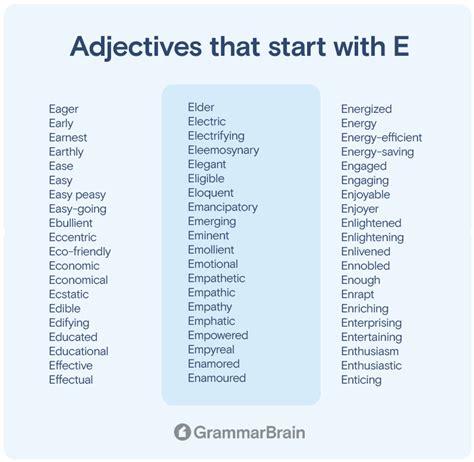 Adjectives that start with E

Eager
Early
Earnest
Earthly
Ease
Easy
Easy peasy
Easy-going
Ebullient
Eccentric
Eco-friendly
Economic
Economical
Ecstatic
Edible
Edifying
Educated
Educational
Effective
Effectual

Elder
Electric
Electrifying
Eleemosynary
Elegant
Eligible
Eloquent
Emancipatory
Emerging
Eminent
Emollient
Emotional
Empathetic
Empathic
Empathy
Emphatic
Empowered
Empyreal
Enamored
Enamoured

Energized
Energy
Energy-efficient
Energy-saving
Engaged
Engaging
Enjoyable
Enjoyer
Enlightened
Enlightening
Enlivened
Ennobled
Enough
Enrapt
Enriching
Enterprising
Entertaining
Enthusiasm
Enthusiastic
Enticing

GrammarBrain